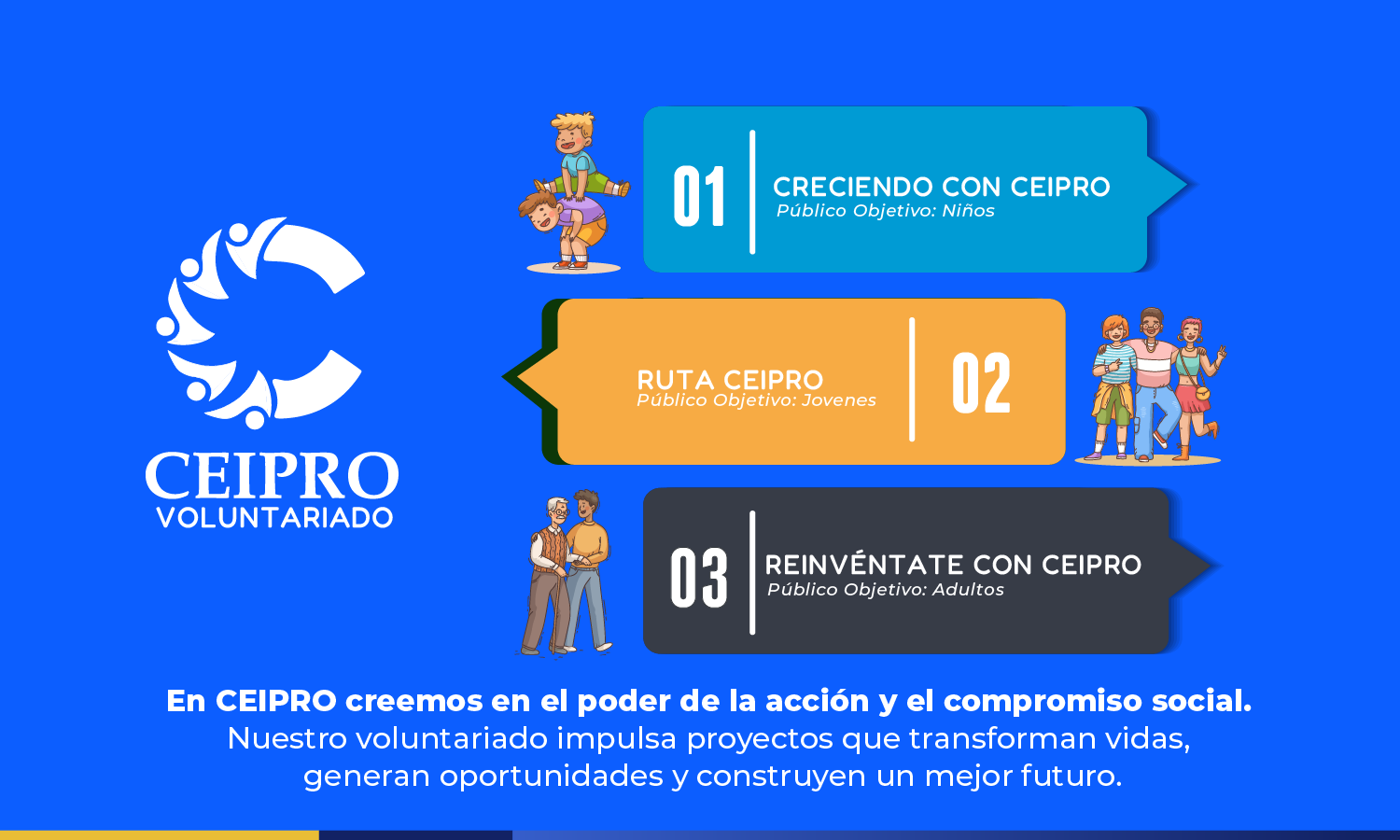 CEIPRO
VOLUNTARIADO

01
CRECIENDO CON CEIPRO
Público Objetivo: Niños

RUTA CEIPRO
Público Objetivo: Jovenes
02

03
REINVÉNTATE CON CEIPRO
Público Objetivo: Adultos

En CEIPRO creemos en el poder de la acción y el compromiso social.
Nuestro voluntariado impulsa proyectos que transforman vidas, generan oportunidades y construyen un mejor futuro.